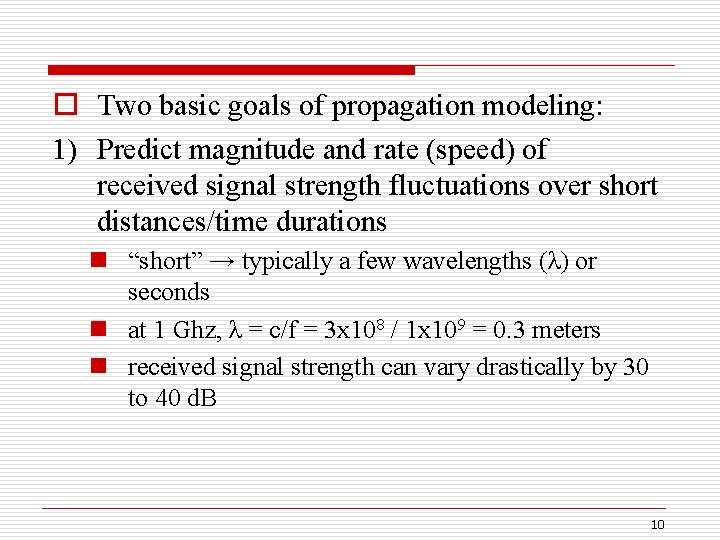 Two basic goals of propagation modeling:

1) Predict magnitude and rate (speed) of received signal strength fluctuations over short distances/time durations

“short” → typically a few wavelengths ($\lambda$) or seconds

at 1 Ghz, $\lambda$ = c/f = $3x10^8$ / $1x10^9$ = 0.3 meters

received signal strength can vary drastically by 30 to 40 dB

10